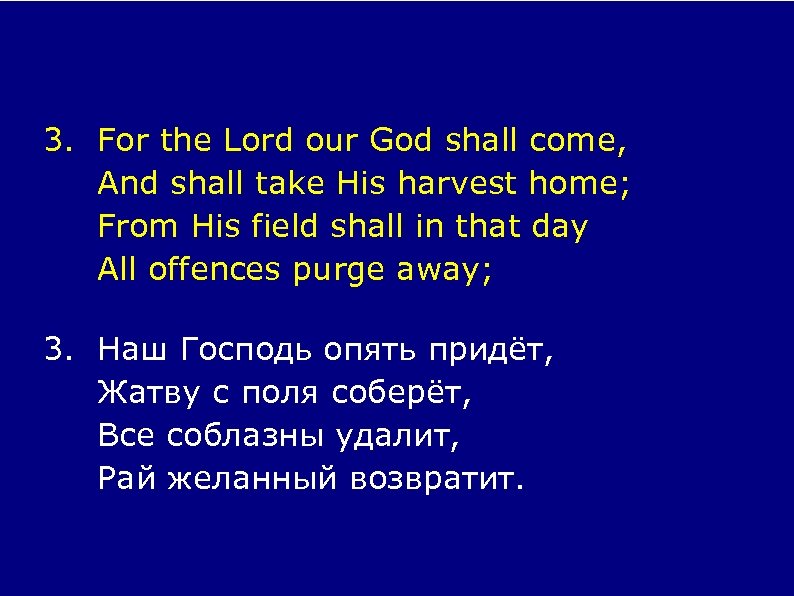 3. For the Lord our God shall come,
And shall take His harvest home;
From His field shall in that day
All offences purge away;

3. Наш Господь опять придёт,
Жатву с поля соберёт,
Все соблазны удалит,
Рай желанный возвратит.